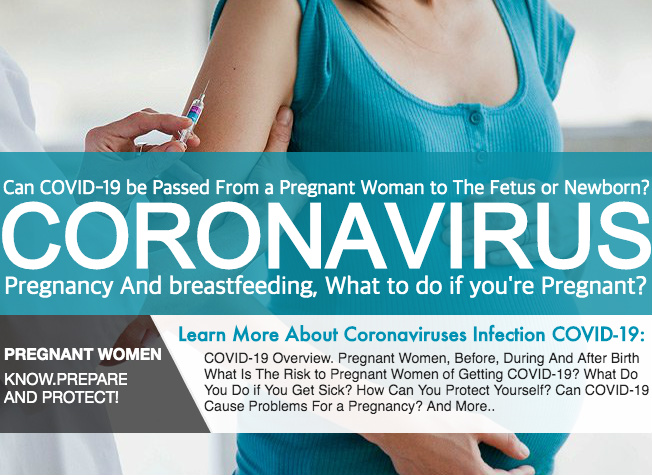 Can COVID-19 be Passed From a Pregnant Woman to The Fetus or Newborn?

CORONAVIRUS

Pregnancy And breastfeeding, What to do if you're Pregnant?

PREGNANT WOMEN

KNOW.PREPARE AND PROTECT!

Learn More About Coronaviruses Infection COVID-19:

COVID-19 Overview. Pregnant Women, Before, During And After Birth What Is The Risk to Pregnant Women of Getting COVID-19? What Do You Do if You Get Sick? How Can You Protect Yourself? Can COVID-19 Cause Problems For a Pregnancy? And More..